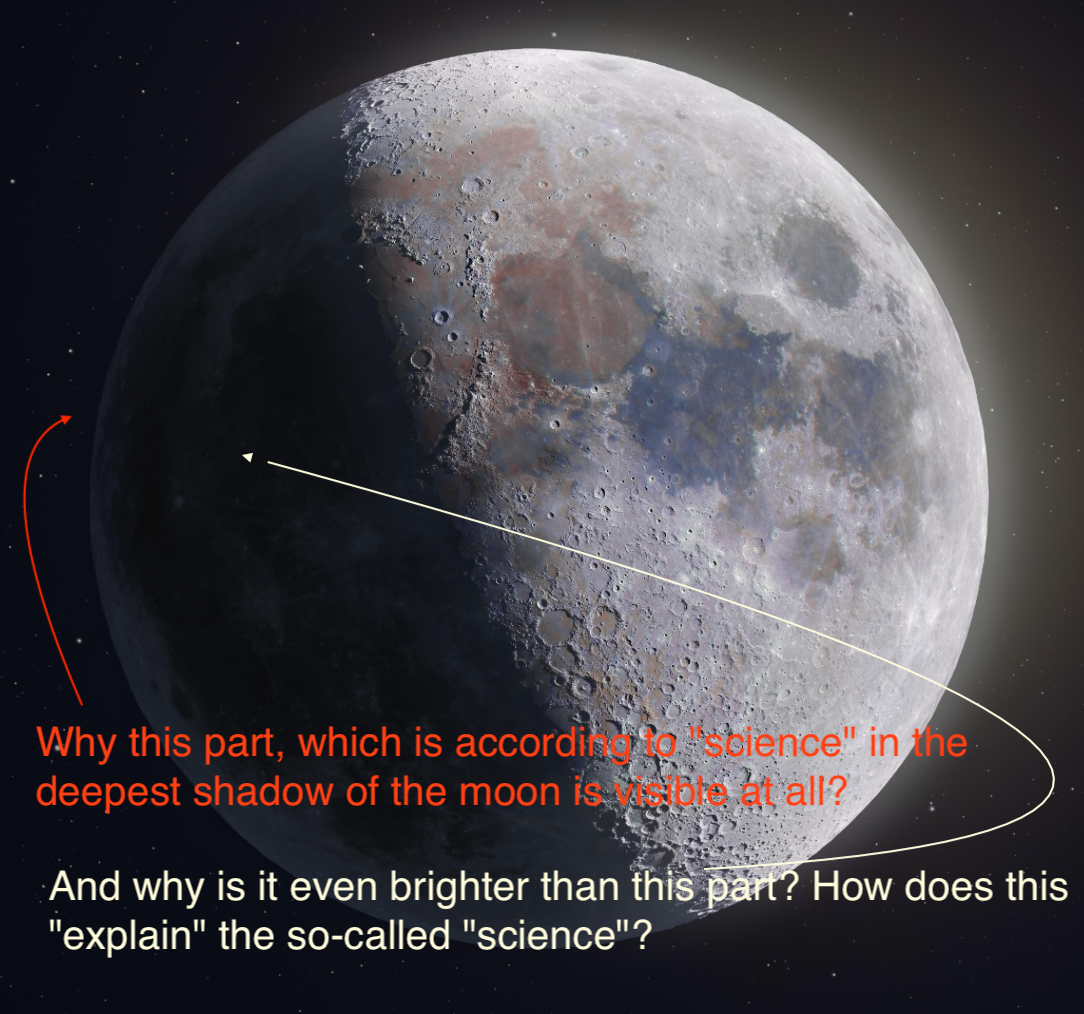 Why this part, which is according to "science" in the deepest shadow of the moon is visible at all?

And why is it even brighter than this part? How does this "explain" the so-called "science"?